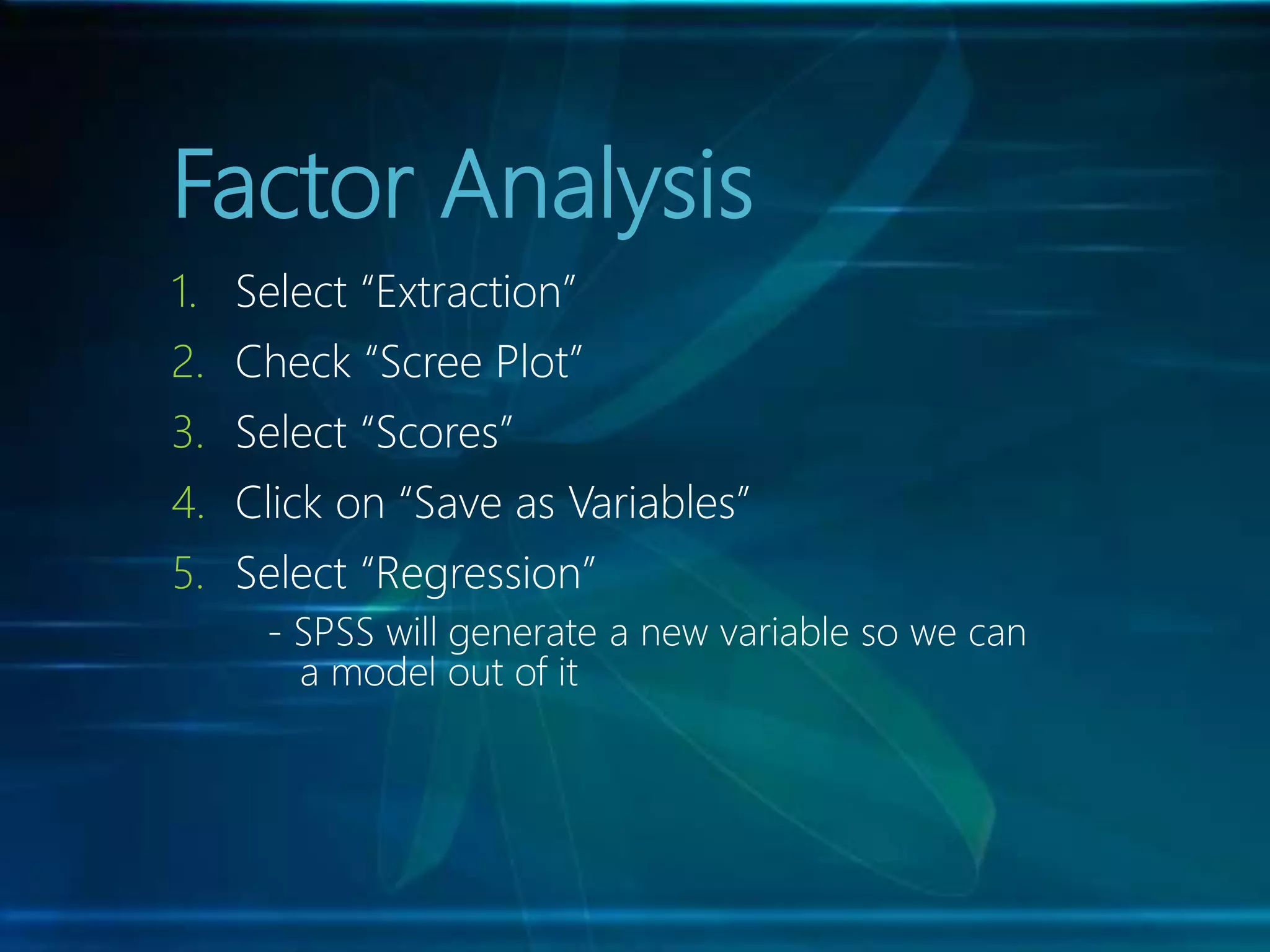 Factor Analysis

1. Select “Extraction”
2. Check “Scree Plot”
3. Select “Scores”
4. Click on “Save as Variables”
5. Select “Regression”

- SPSS will generate a new variable so we can a model out of it